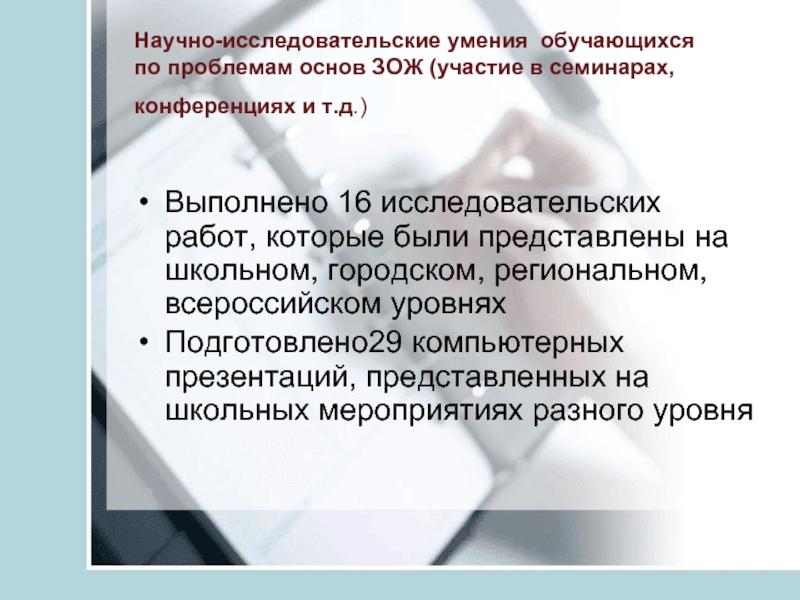 Научно-исследовательские умения обучающихся по проблемам основ ЗОЖ (участие в семинарах,

конференциях и т.д.)

• Выполнено 16 исследовательских работ, которые были представлены на школьном, городском, региональном, всероссийском уровнях
• Подготовлено29 компьютерных презентаций, представленных на школьных мероприятиях разного уровня